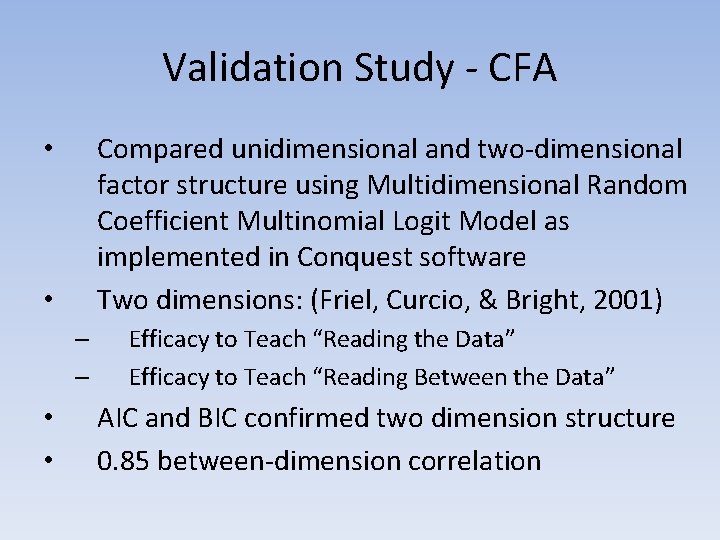 Validation Study - CFA

• Compared unidimensional and two-dimensional factor structure using Multidimensional Random Coefficient Multinomial Logit Model as implemented in Conquest software
• Two dimensions: (Friel, Curcio, & Bright, 2001)
– Efficacy to Teach “Reading the Data”
– Efficacy to Teach “Reading Between the Data”
• AIC and BIC confirmed two dimension structure
• 0.85 between-dimension correlation